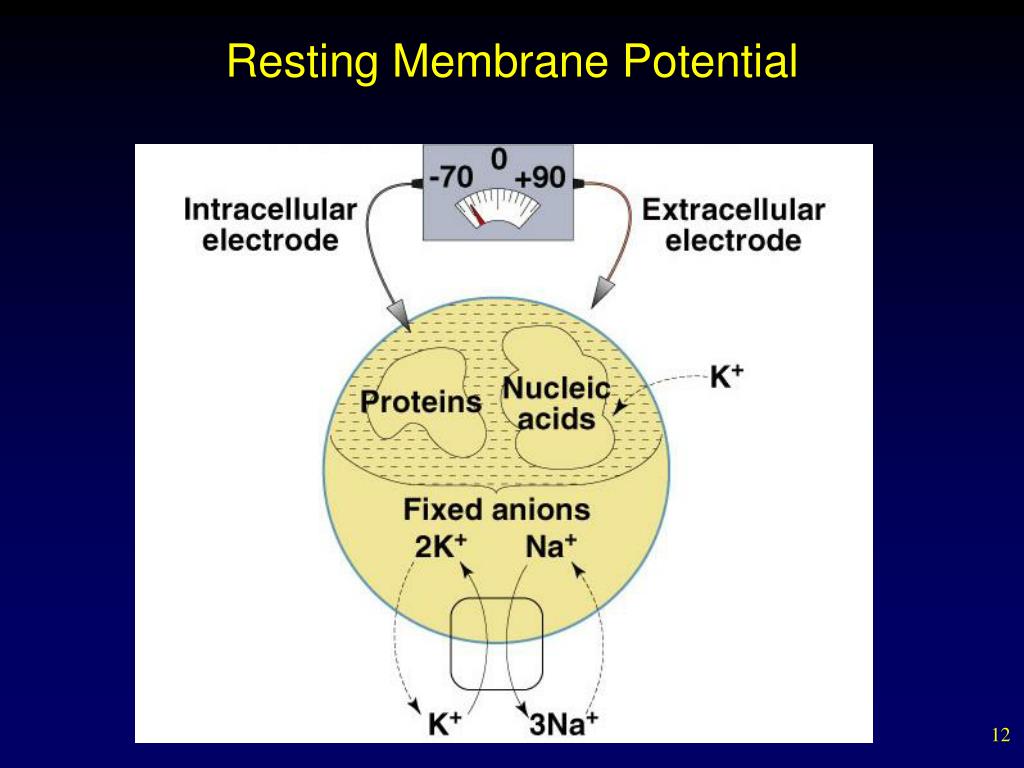 Resting Membrane Potential

-70 0 +90

Intracellular electrode

Extracellular electrode

Proteins

Nucleic acids

$K^+$

Fixed anions

$2K^+$

$Na^+$

$K^+$

$3Na^+$

12